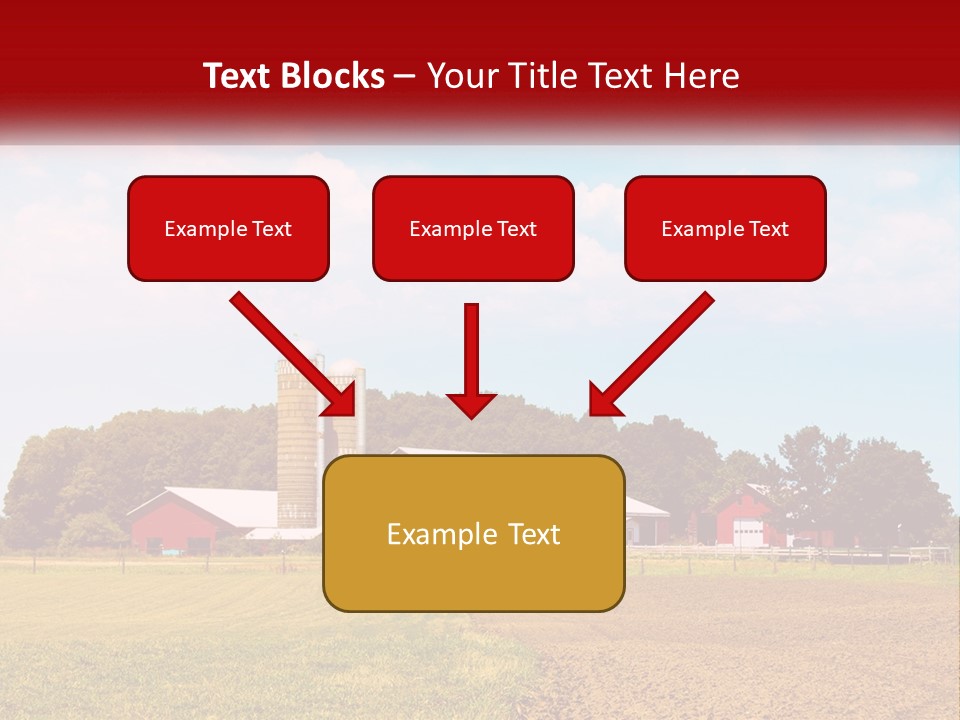 Text Blocks – Your Title Text Here

Example Text

Example Text

Example Text

Example Text